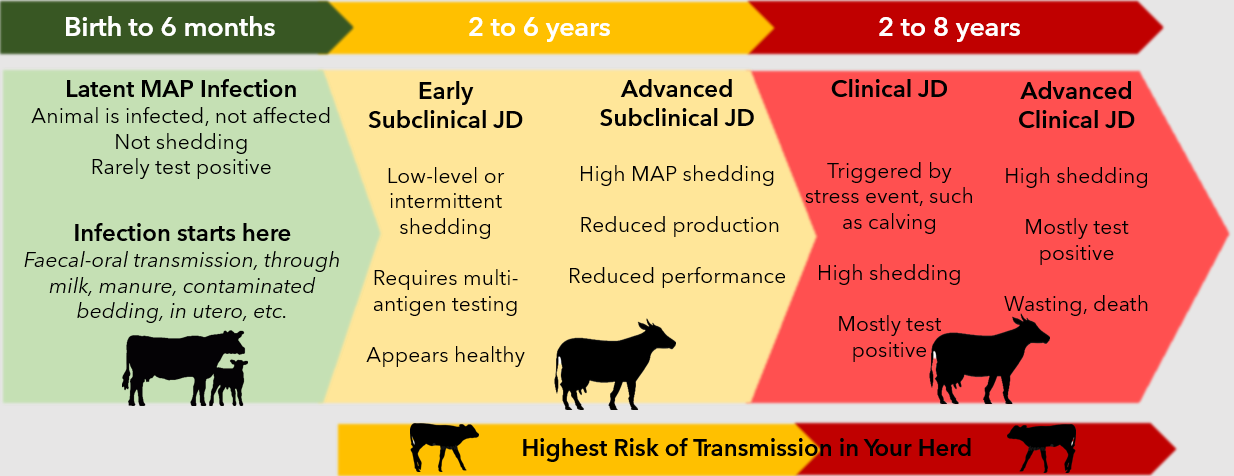 Birth to 6 months

2 to 6 years

2 to 8 years

Latent MAP Infection
Animal is infected, not affected
Not shedding
Rarely test positive

Infection starts here
Faecal-oral transmission, through milk, manure, contaminated bedding, in utero, etc.

Early Subclinical JD

Low-level or intermittent shedding

Requires multi-antigen testing

Appears healthy

Advanced Subclinical JD

High MAP shedding

Reduced production

Reduced performance

Clinical JD

Triggered by stress event, such as calving

High shedding

Mostly test positive

Advanced Clinical JD

High shedding

Mostly test positive

Wasting, death

Highest Risk of Transmission in Your Herd